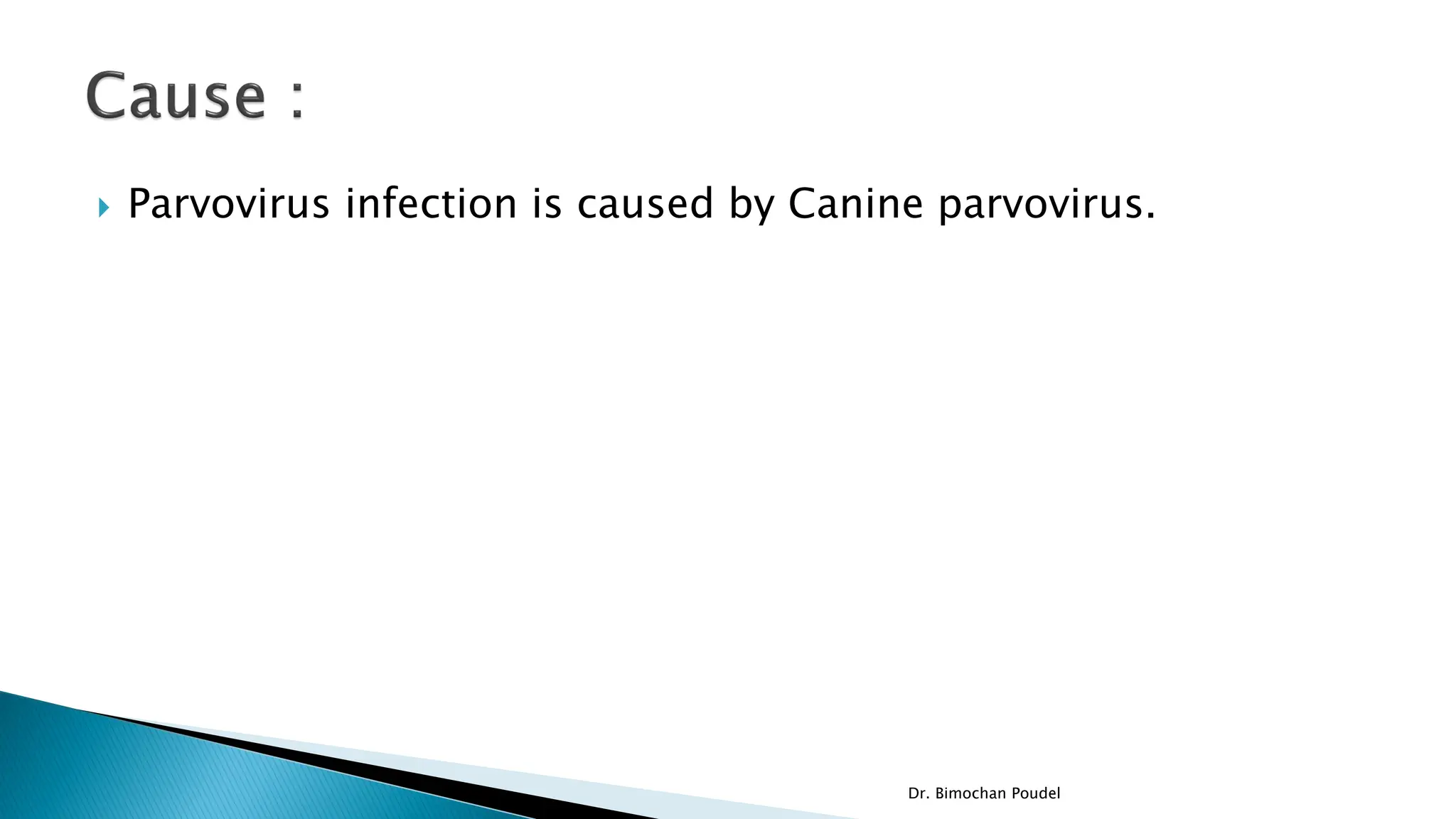 Cause :

Parvovirus infection is caused by Canine parvovirus.

Dr. Bimochan Poudel